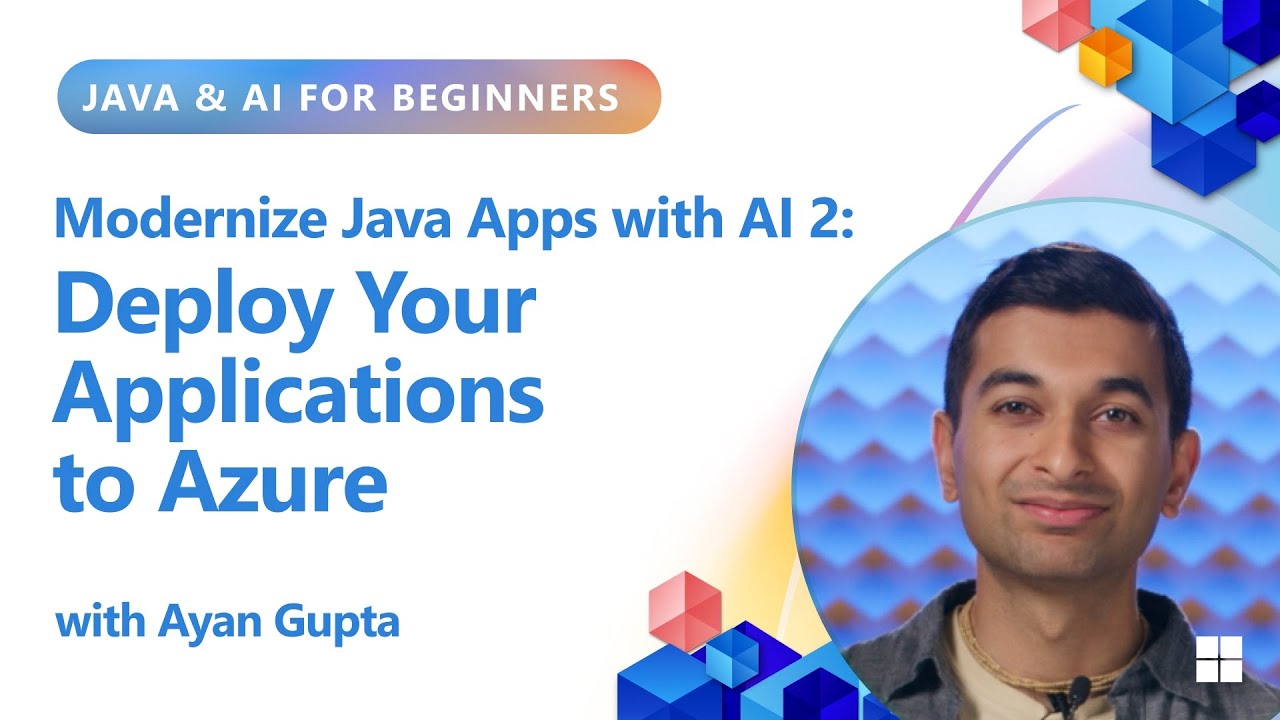 JAVA & AI FOR BEGINNERS

Modernize Java Apps with AI 2:
Deploy Your Applications to Azure

with Ayan Gupta